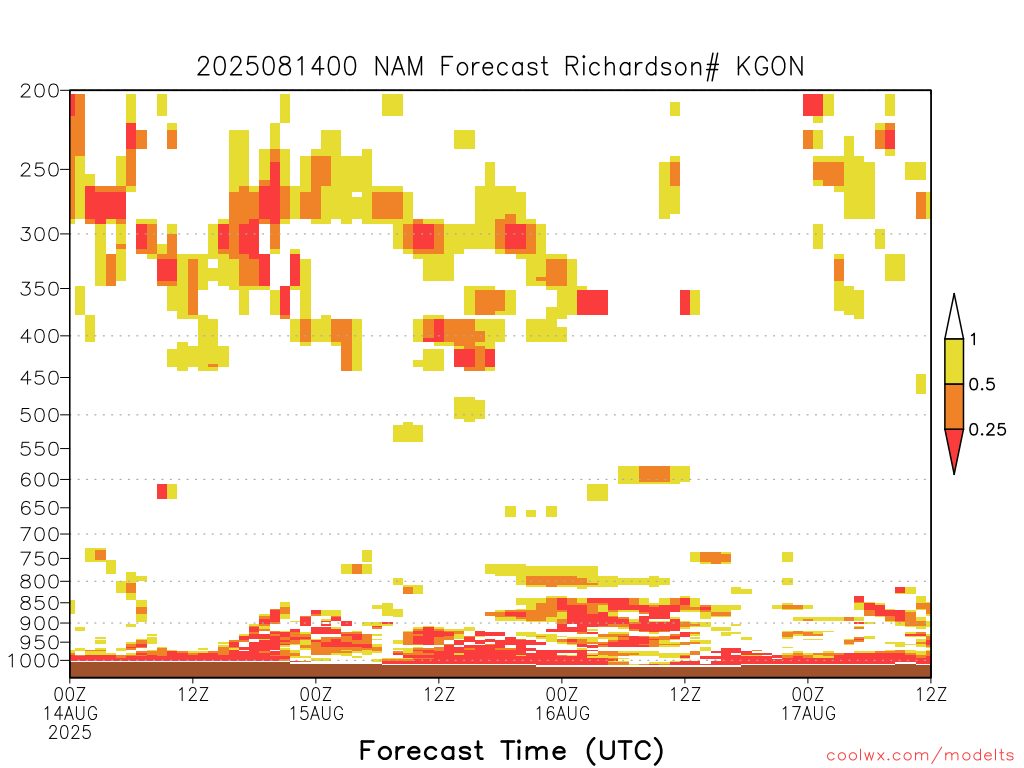 2025081400 NAM Forecast Richardson# KGON

200
250
300
350
400
450
500
550
600
650
700
750
800
850
900
950
1000

1
0.5
0.25

00Z 14AUG 2025
12Z
00Z 15AUG
12Z
00Z 16AUG
12Z
00Z 17AUG
12Z

Forecast Time (UTC)

coolwx.com/modelts